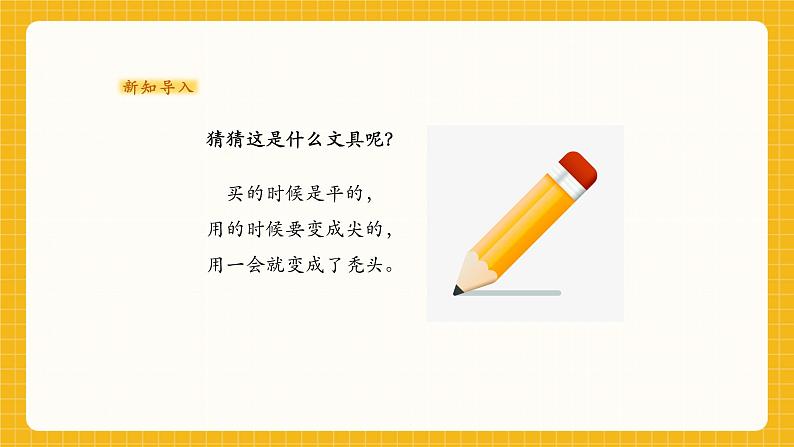 新知导入

猜猜这是什么文具呢?

买的时候是平的,
用的时候要变成尖的,
用一会就变成了秃头。